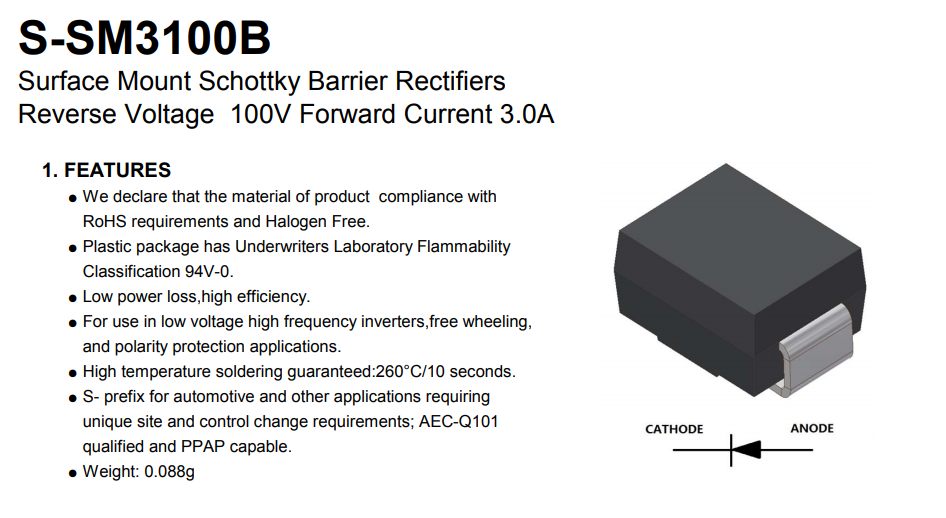 S-SM3100B

Surface Mount Schottky Barrier Rectifiers
Reverse Voltage 100V Forward Current 3.0A

1. FEATURES

● We declare that the material of product compliance with RoHS requirements and Halogen Free.
● Plastic package has Underwriters Laboratory Flammability Classification 94V-0.
● Low power loss,high efficiency.
● For use in low voltage high frequency inverters,free wheeling, and polarity protection applications.
● High temperature soldering guaranteed:260°C/10 seconds.
● S- prefix for automotive and other applications requiring unique site and control change requirements; AEC-Q101 qualified and PPAP capable.
● Weight: 0.088g

CATHODE

ANODE